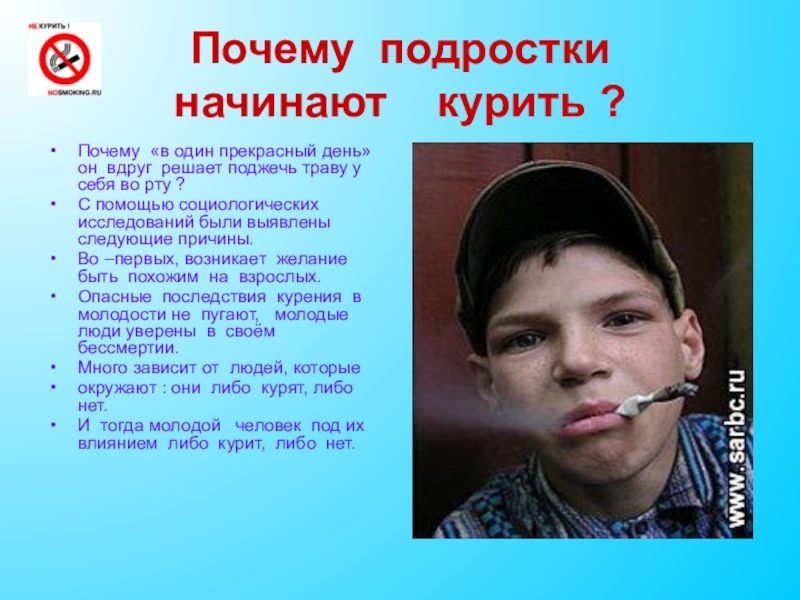 НЕ КУРИТЬ !
NOSMOKING.RU

Почему подростки начинают курить ?

• Почему «в один прекрасный день» он вдруг решает поджечь траву у себя во рту ?
• С помощью социологических исследований были выявлены следующие причины.
• Во –первых, возникает желание быть похожим на взрослых.
• Опасные последствия курения в молодости не пугают, молодые люди уверены в своём бессмертии.
• Много зависит от людей, которые
• окружают : они либо курят, либо нет.
• И тогда молодой человек под их влиянием либо курит, либо нет.

www.sarbc.ru